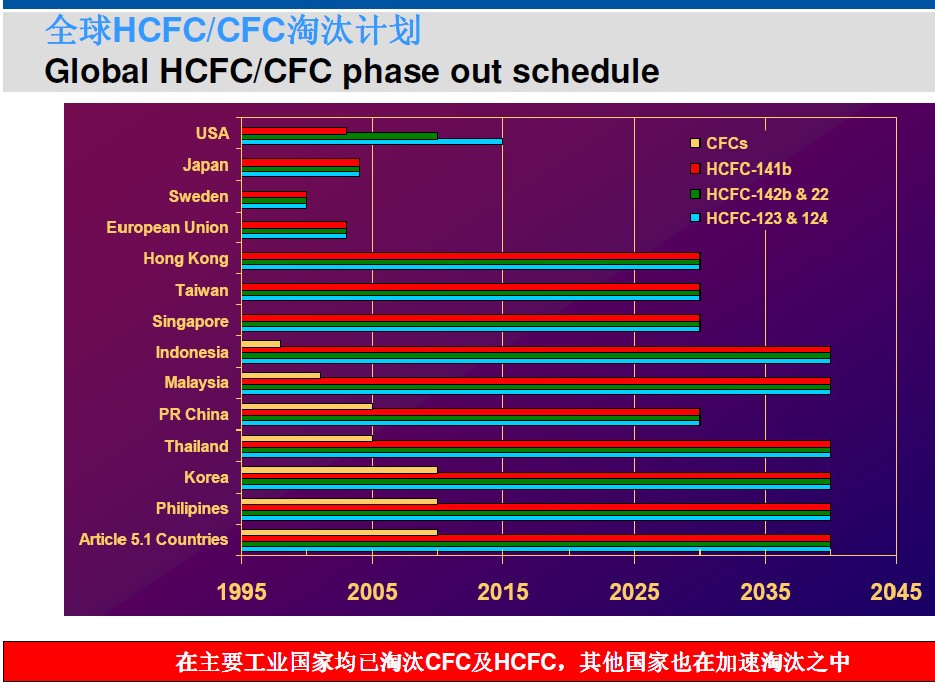 全球HCFC/CFC淘汰计划
Global HCFC/CFC phase out schedule

USA
Japan
Sweden
European Union
Hong Kong
Taiwan
Singapore
Indonesia
Malaysia
PR China
Thailand
Korea
Philipines
Article 5.1 Countries

CFCs
HCFC-141b
HCFC-142b & 22
HCFC-123 & 124

1995
2005
2015
2025
2035
2045

在主要工业国家均已淘汰CFC及HCFC，其他国家也在加速淘汰之中